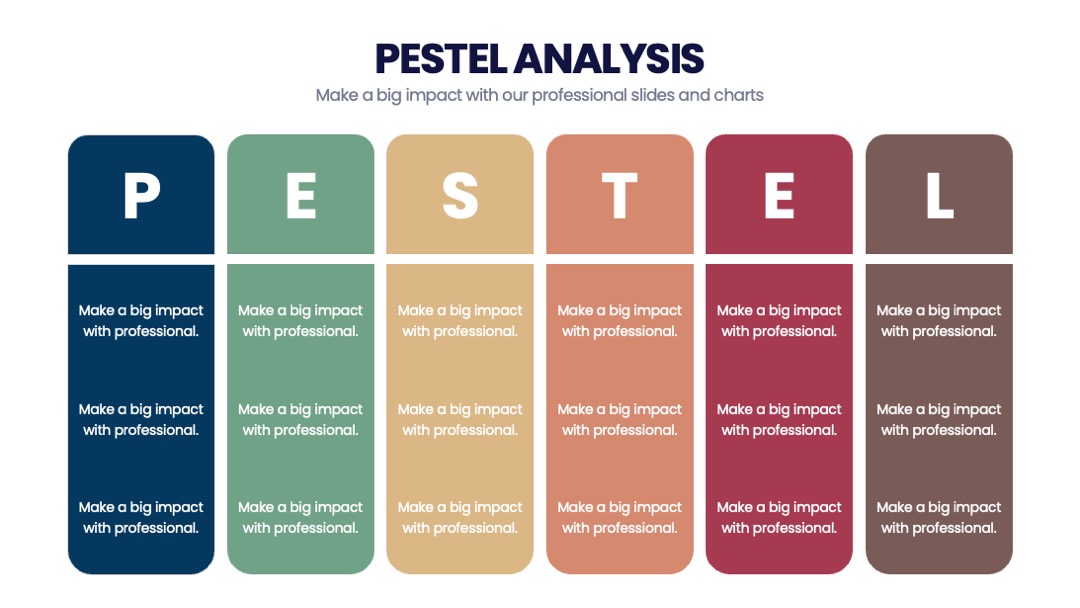 PESTEL ANALYSIS

Make a big impact with our professional slides and charts

P

Make a big impact with professional.

Make a big impact with professional.

Make a big impact with professional.

E

Make a big impact with professional.

Make a big impact with professional.

Make a big impact with professional.

S

Make a big impact with professional.

Make a big impact with professional.

Make a big impact with professional.

T

Make a big impact with professional.

Make a big impact with professional.

Make a big impact with professional.

E

Make a big impact with professional.

Make a big impact with professional.

Make a big impact with professional.

L

Make a big impact with professional.

Make a big impact with professional.

Make a big impact with professional.